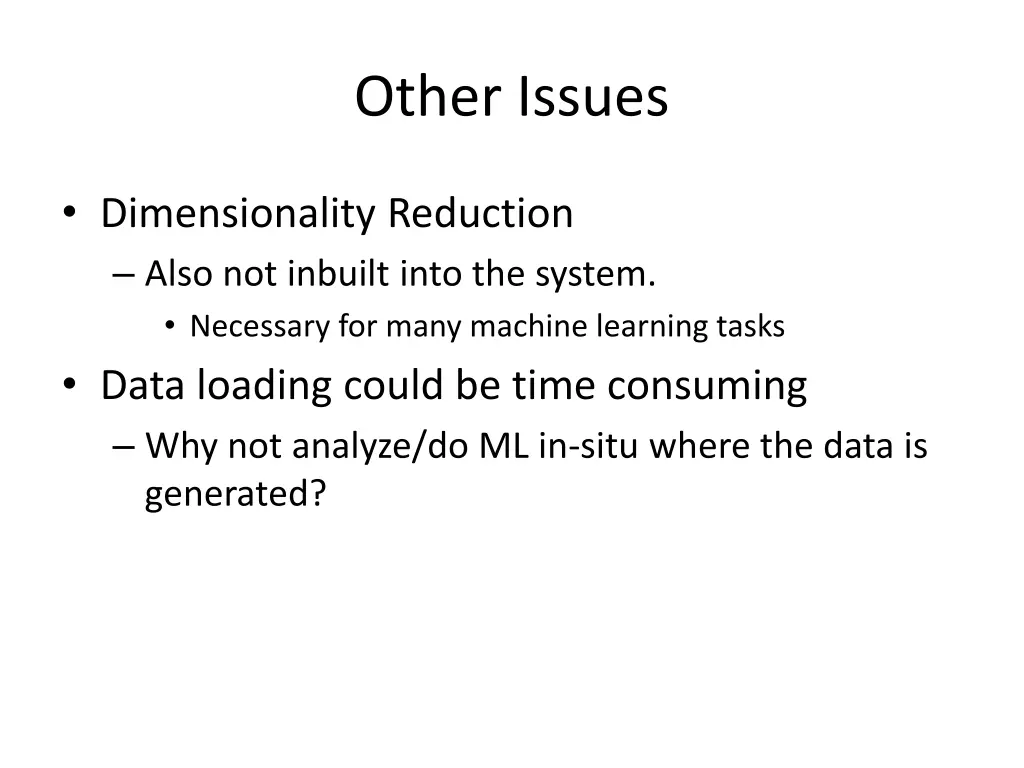 Other Issues

• Dimensionality Reduction
  – Also not inbuilt into the system.
    • Necessary for many machine learning tasks
• Data loading could be time consuming
  – Why not analyze/do ML in-situ where the data is generated?